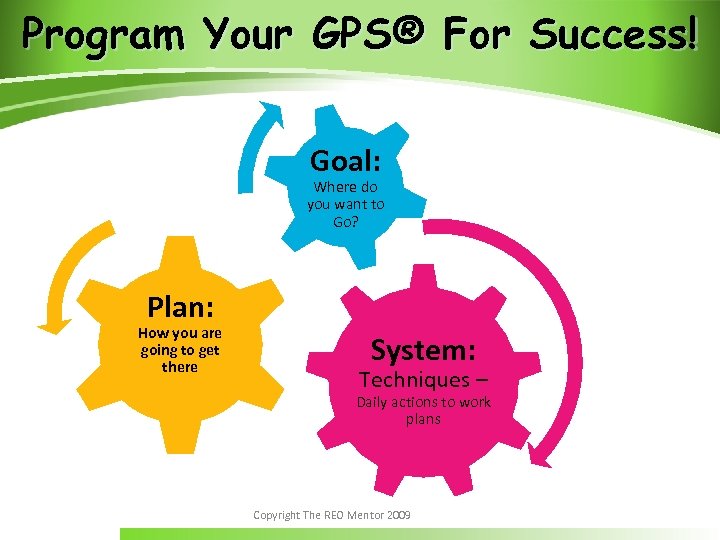 Program Your GPS® For Success!

Goal:
Where do you want to Go?

Plan:
How you are going to get there

System:
Techniques –
Daily actions to work plans

Copyright The REO Mentor 2009